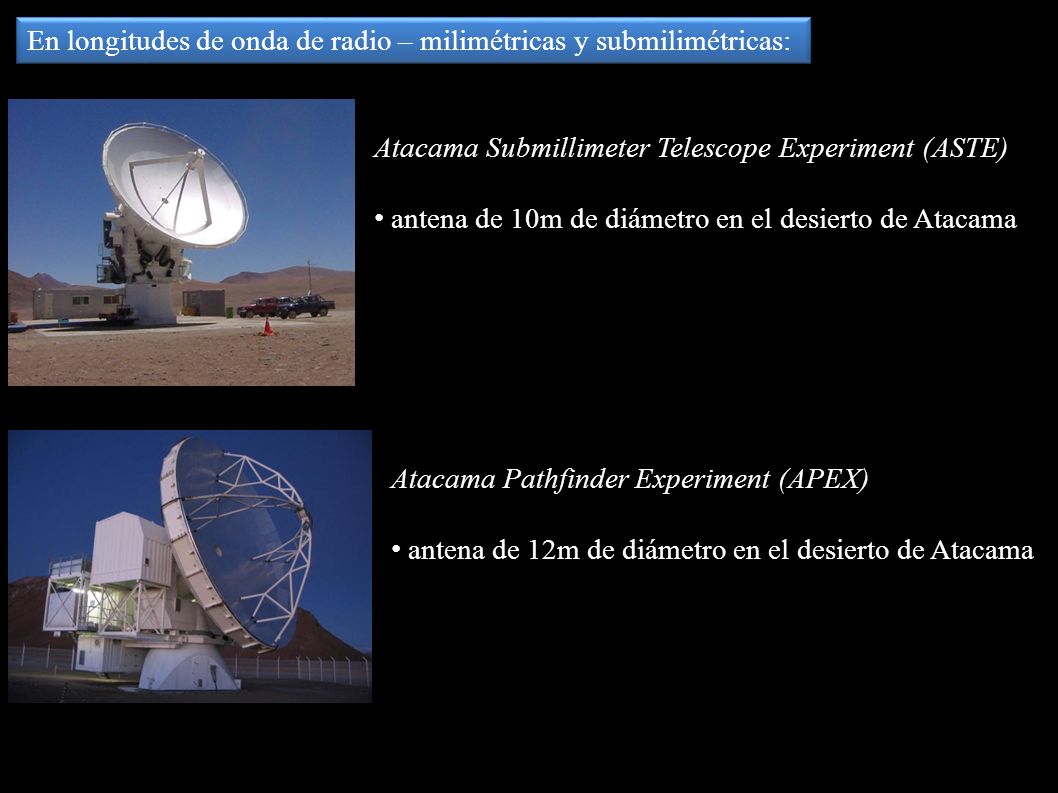 En longitudes de onda de radio – milimétricas y submilimétricas:

Atacama Submillimeter Telescope Experiment (ASTE)

• antena de 10m de diámetro en el desierto de Atacama

Atacama Pathfinder Experiment (APEX)

• antena de 12m de diámetro en el desierto de Atacama